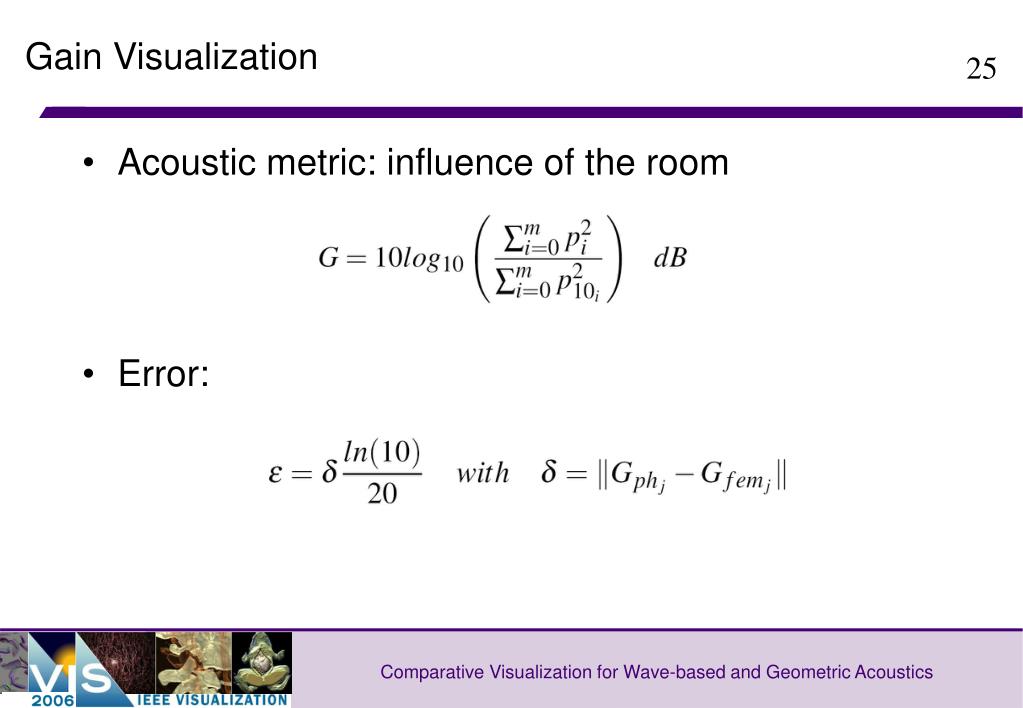 Gain Visualization

25

• Acoustic metric: influence of the room

$G = 10log_{10}\left(\frac{\sum_{i=0}^{m} p_i^2}{\sum_{i=0}^{m} p_{10_i}^2}\right) \quad dB$

• Error:

$\varepsilon = \delta\frac{ln(10)}{20} \quad with \quad \delta = \|G_{ph_j} - G_{fem_j}\|$

VIS 2006 IEEE VISUALIZATION

Comparative Visualization for Wave-based and Geometric Acoustics